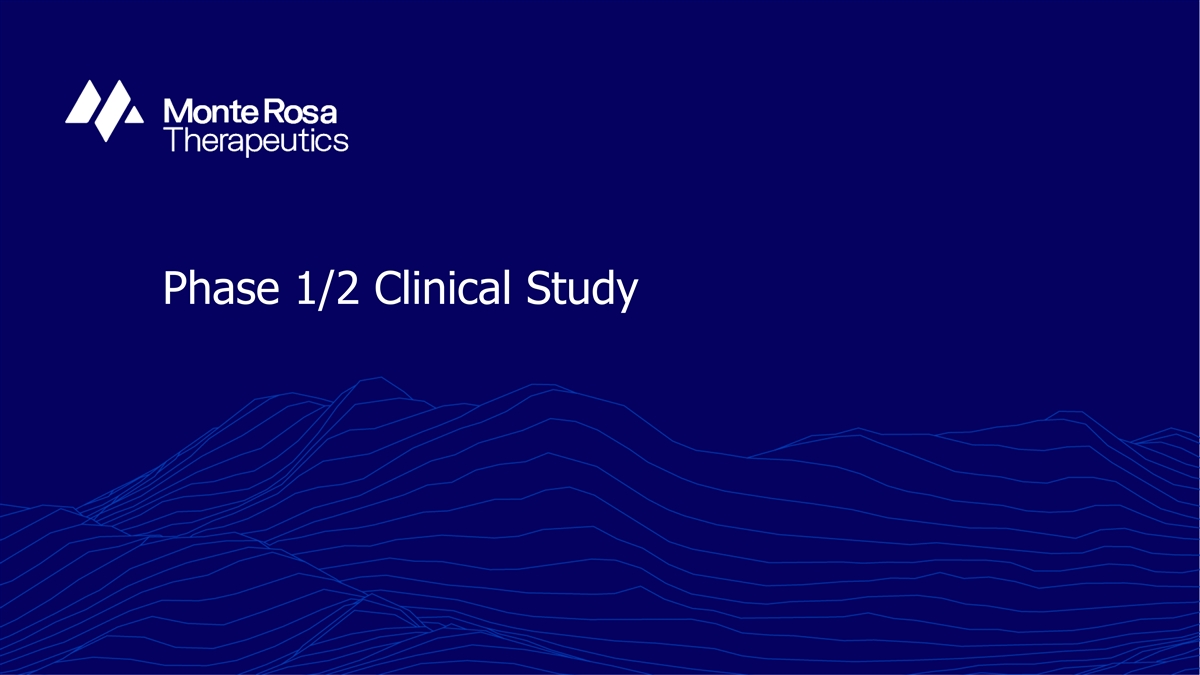 Monte Rosa
Therapeutics

Phase 1/2 Clinical Study